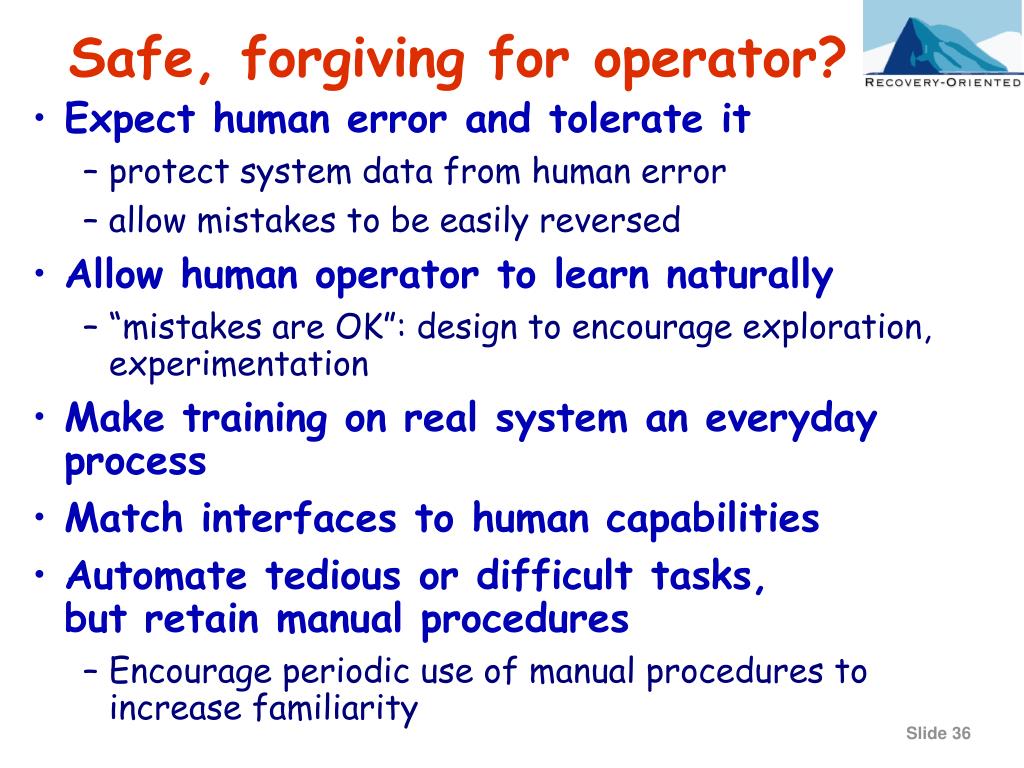 Safe, forgiving for operator?

RECOVERY-ORIENTED

• Expect human error and tolerate it
– protect system data from human error
– allow mistakes to be easily reversed
• Allow human operator to learn naturally
– “mistakes are OK”: design to encourage exploration, experimentation
• Make training on real system an everyday process
• Match interfaces to human capabilities
• Automate tedious or difficult tasks, but retain manual procedures
– Encourage periodic use of manual procedures to increase familiarity

Slide 36